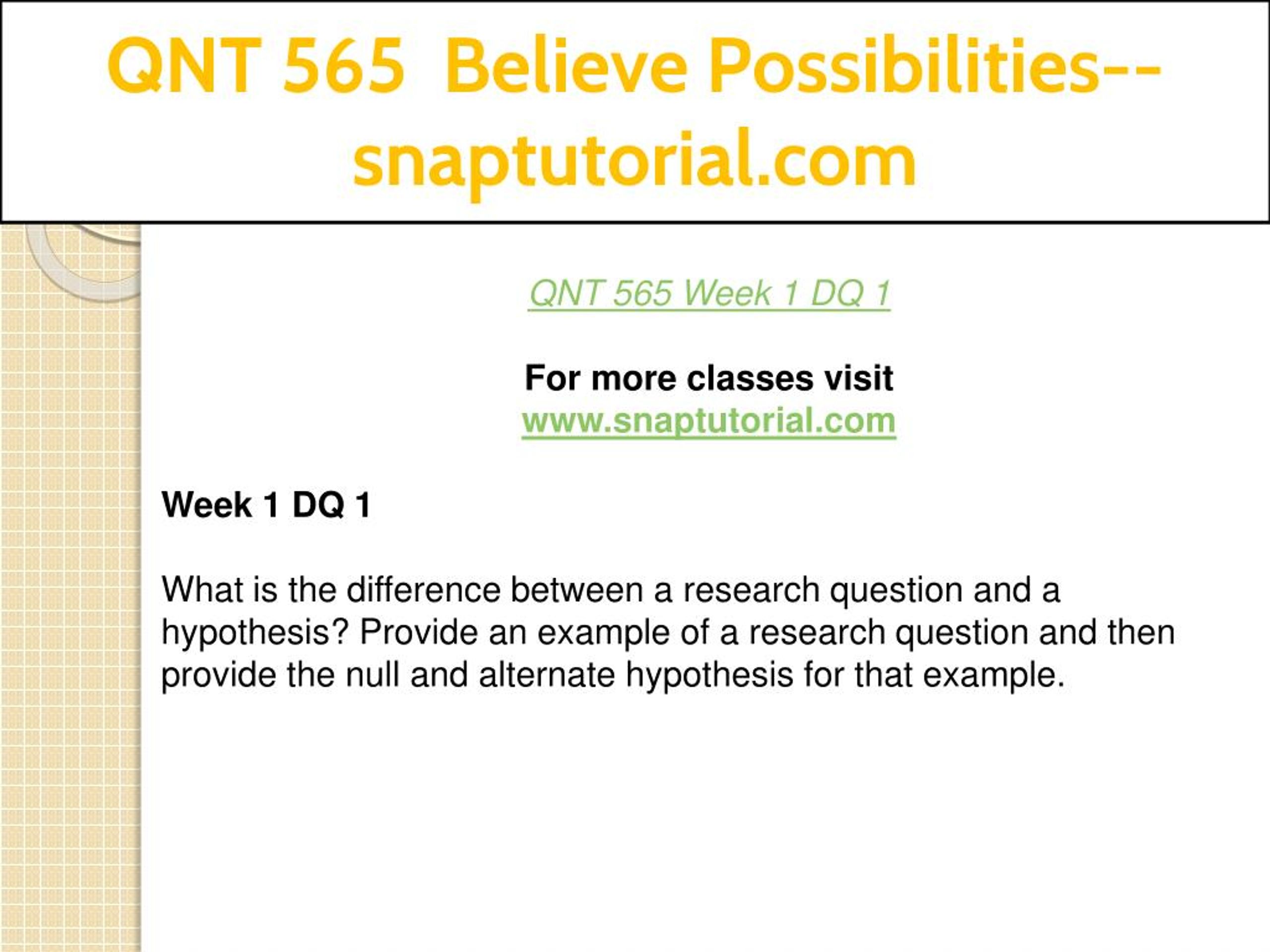 QNT 565 Believe Possibilities--snaptutorial.com

QNT 565 Week 1 DQ 1

For more classes visit
www.snaptutorial.com

Week 1 DQ 1

What is the difference between a research question and a hypothesis? Provide an example of a research question and then provide the null and alternate hypothesis for that example.